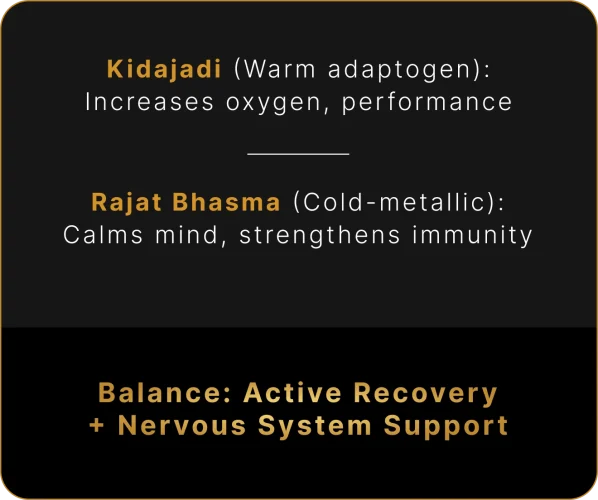 Kidajadi (Warm adaptogen): Increases oxygen, performance

Rajat Bhasma (Cold-metallic): Calms mind, strengthens immunity

Balance: Active Recovery + Nervous System Support